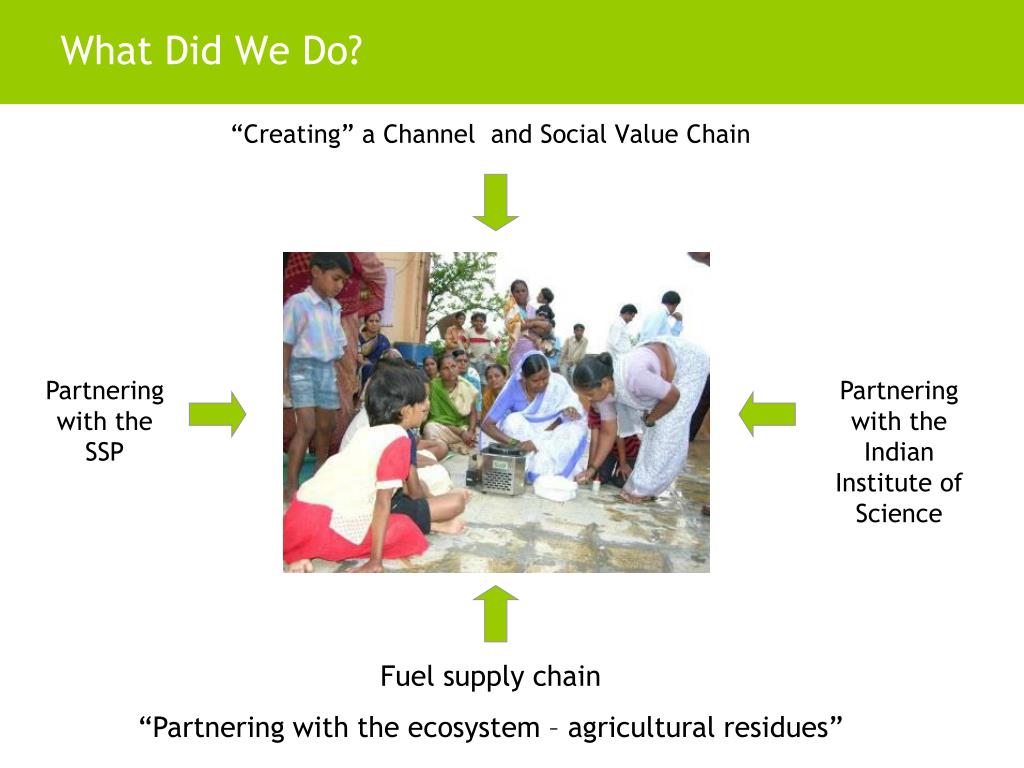 What Did We Do?

“Creating” a Channel and Social Value Chain

Partnering with the SSP

Partnering with the Indian Institute of Science

Fuel supply chain

“Partnering with the ecosystem – agricultural residues”